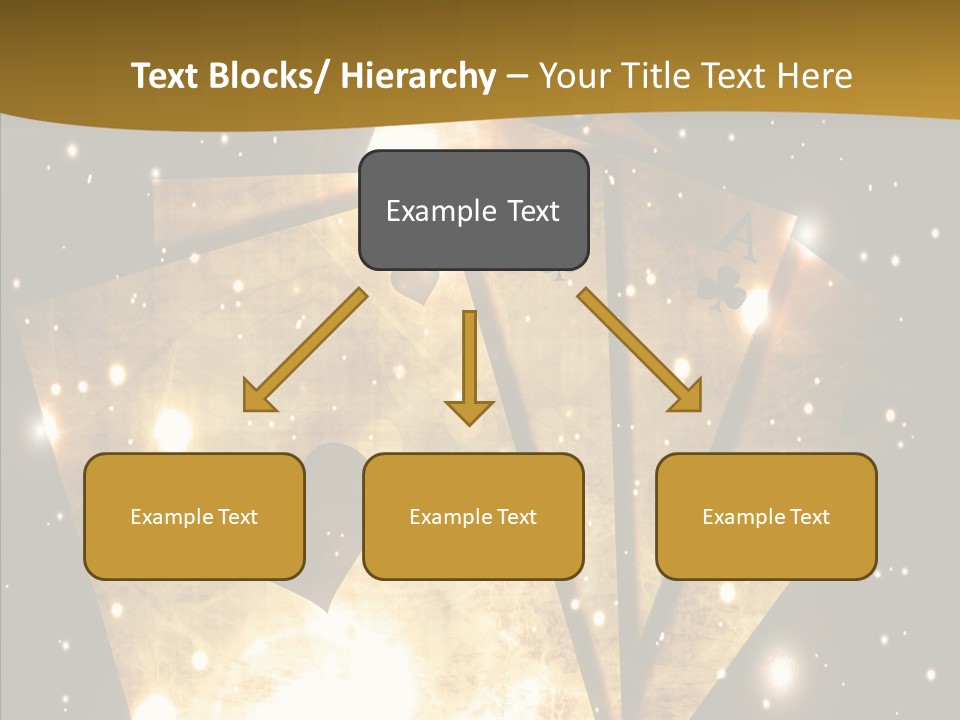 Text Blocks/ Hierarchy – Your Title Text Here

Example Text

Example Text

Example Text

Example Text